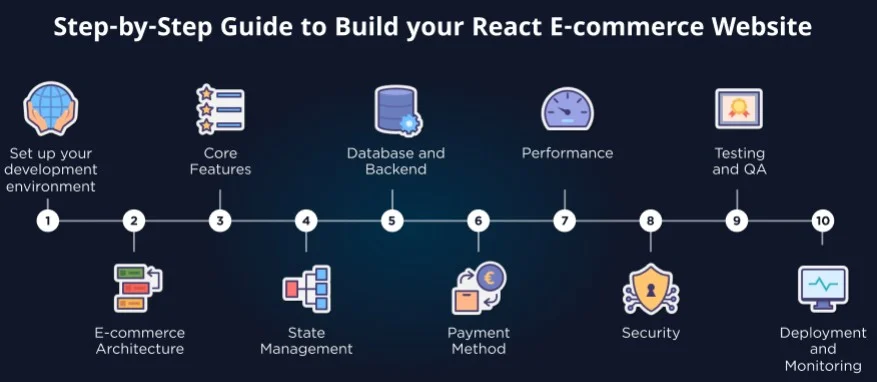 Step-by-Step Guide to Build your React E-commerce Website

Set up your development environment

Core Features

Database and Backend

Performance

Testing and QA

1
2
3
4
5
6
7
8
9
10

E-commerce Architecture

State Management

Payment Method

Security

Deployment and Monitoring